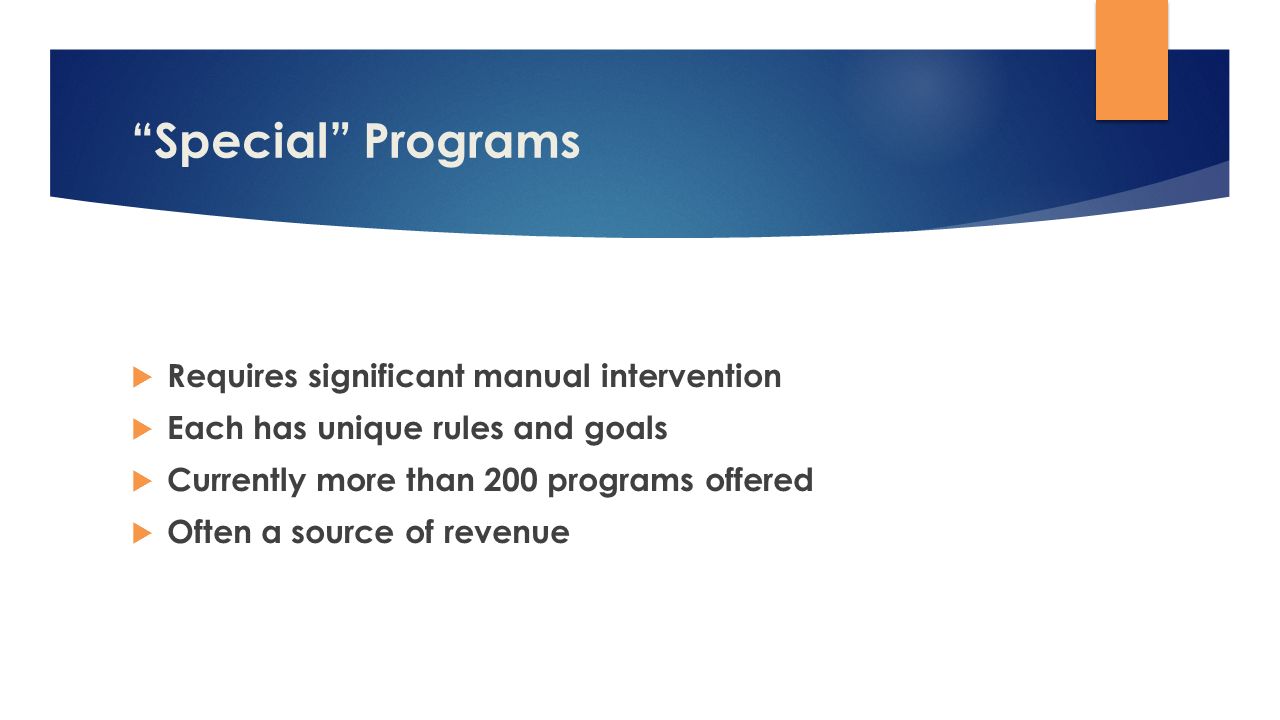 “Special” Programs

Requires significant manual intervention
Each has unique rules and goals
Currently more than 200 programs offered
Often a source of revenue